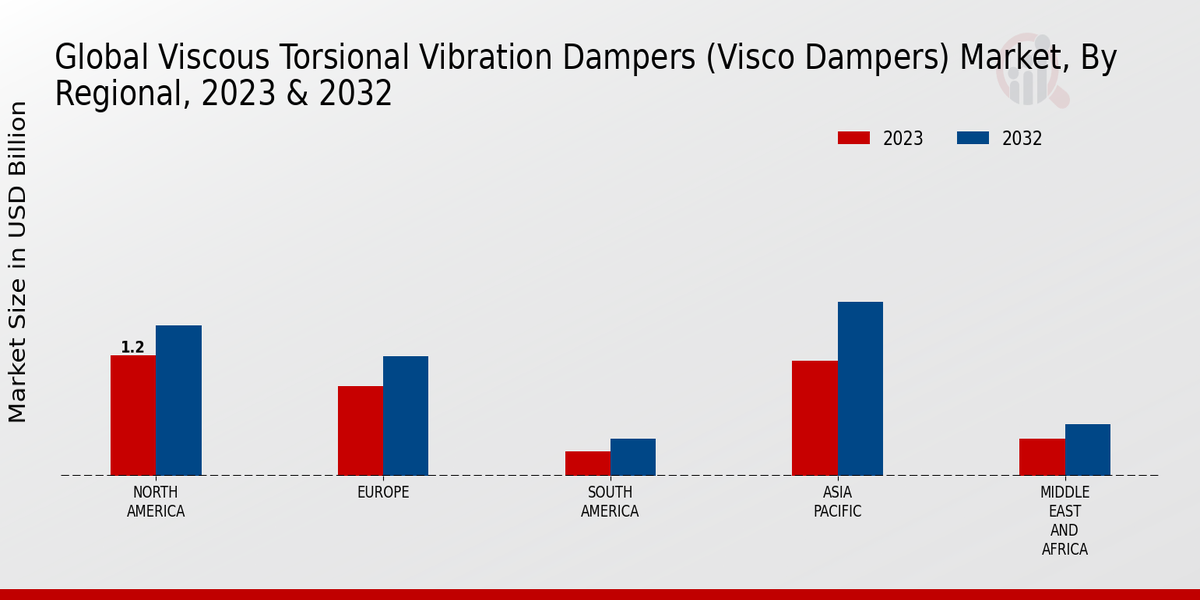 Global Viscous Torsional Vibration Dampers (Visco Dampers) Market, By Regional, 2023 & 2032

2023
2032

Market Size in USD Billion

1.2

NORTH AMERICA
EUROPE
SOUTH AMERICA
ASIA PACIFIC
MIDDLE EAST AND AFRICA